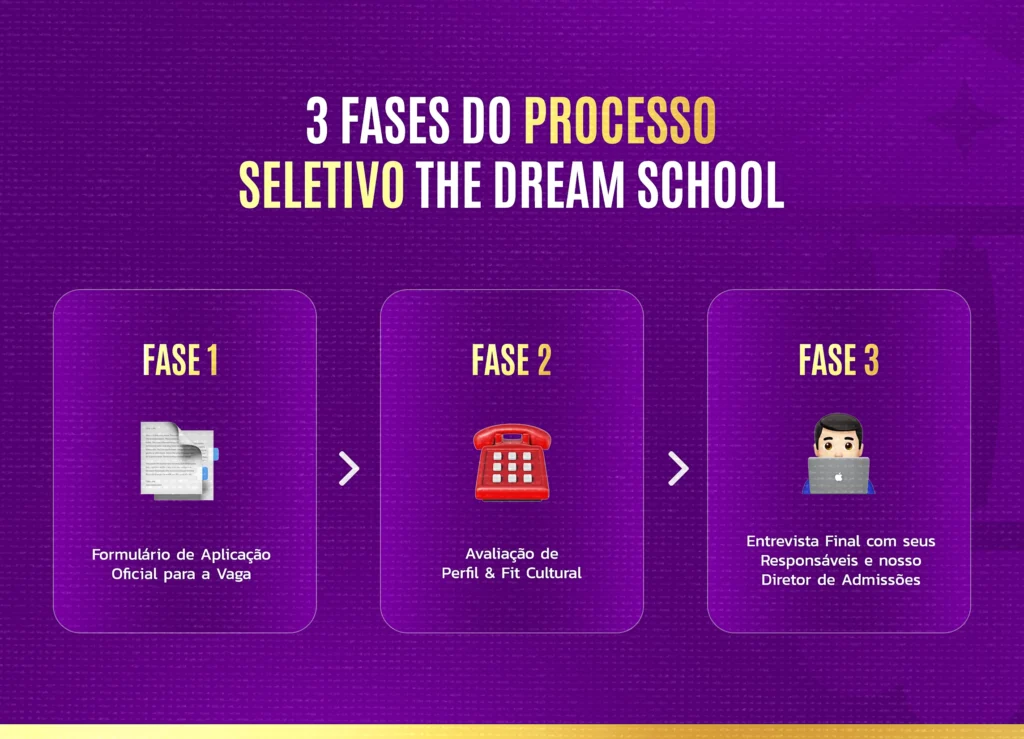 3 FASES DO PROCESSO SELETIVO THE DREAM SCHOOL

FASE 1

Formulário de Aplicação Oficial para a Vaga

FASE 2

Avaliação de Perfil & Fit Cultural

FASE 3

Entrevista Final com seus Responsáveis e nosso Diretor de Admissões